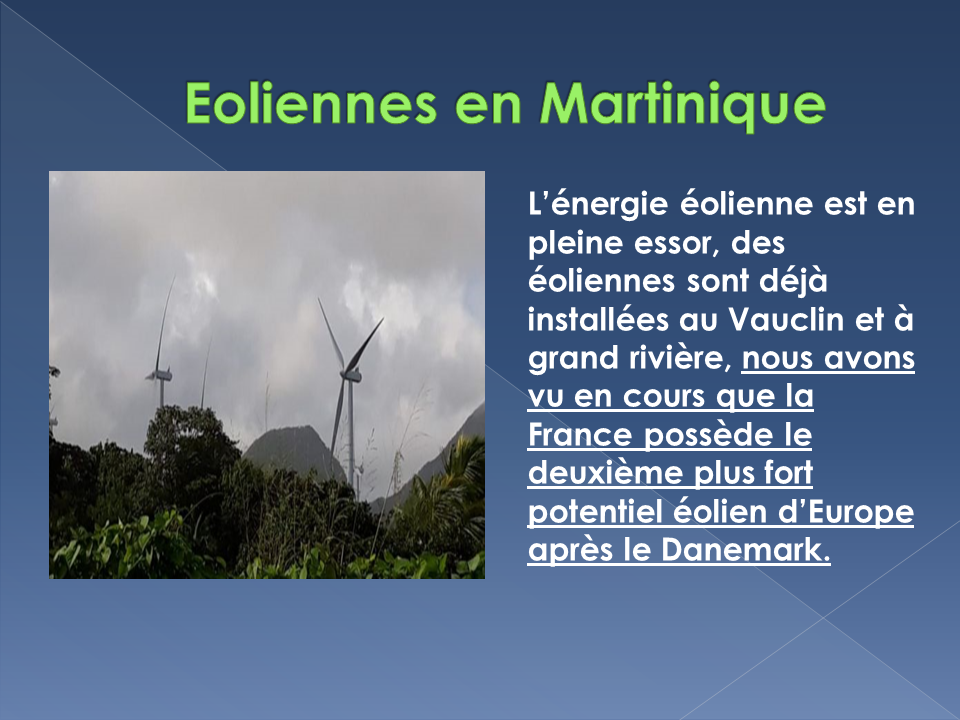 Eoliennes en Martinique

L’énergie éolienne est en pleine essor, des éoliennes sont déjà installées au Vauclin et à grand rivière, nous avons vu en cours que la France possède le deuxième plus fort potentiel éolien d’Europe après le Danemark.